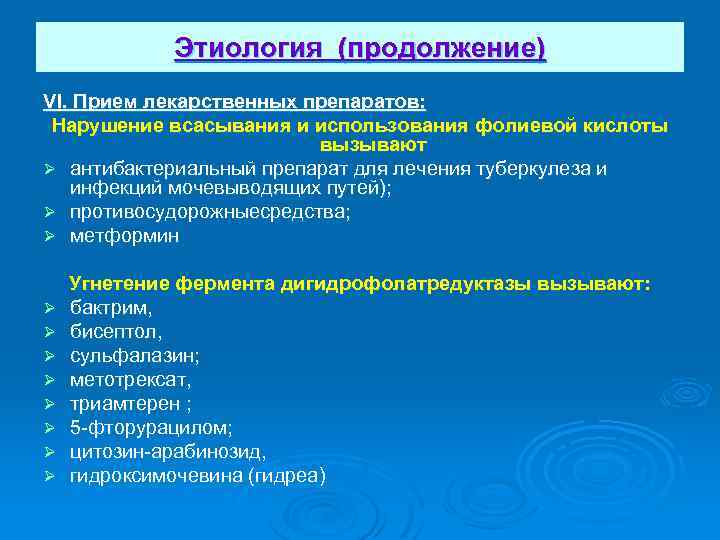 Этиология (продолжение)

VI. Прием лекарственных препаратов:

Нарушение всасывания и использования фолиевой кислоты вызывают

➢ антибактериальный препарат для лечения туберкулеза и инфекций мочевыводящих путей);
➢ противосудорожныесредства;
➢ метформин

Угнетение фермента дигидрофолатредуктазы вызывают:

➢ бактрим,
➢ бисептол,
➢ сульфалазин;
➢ метотрексат,
➢ триамтерен ;
➢ 5-фторурацилом;
➢ цитозин-арабинозид,
➢ гидроксимочевина (гидреа)